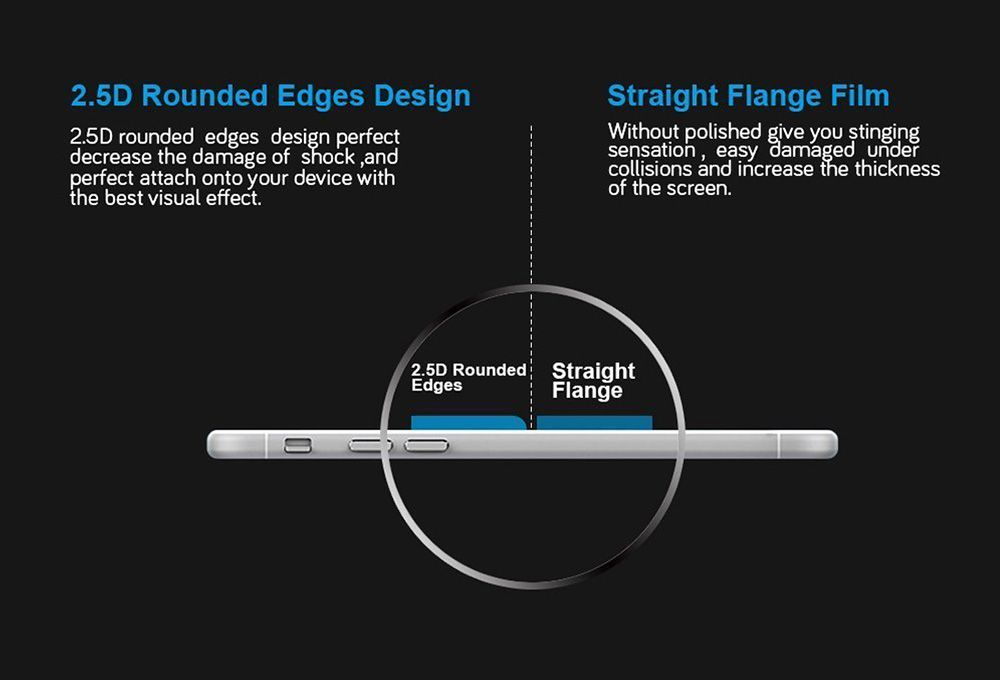 2.5D Rounded Edges Design

2.5D rounded edges design perfect decrease the damage of shock ,and perfect attach onto your device with the best visual effect.

Straight Flange Film

Without polished give you stinging sensation , easy damaged under collisions and increase the thickness of the screen.

2.5D Rounded Edges

Straight Flange